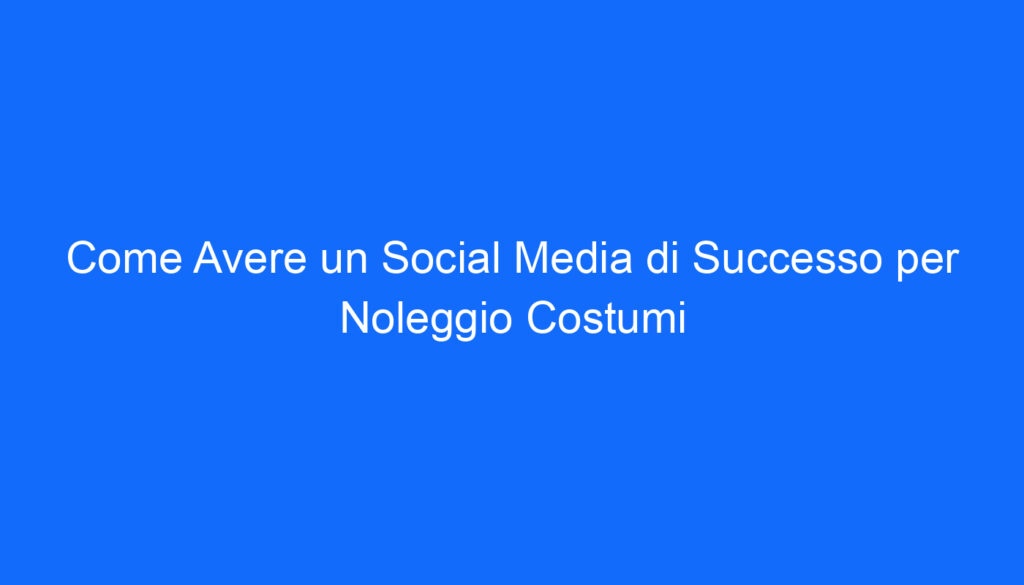 Come Avere un Social Media di Successo per Noleggio Costumi